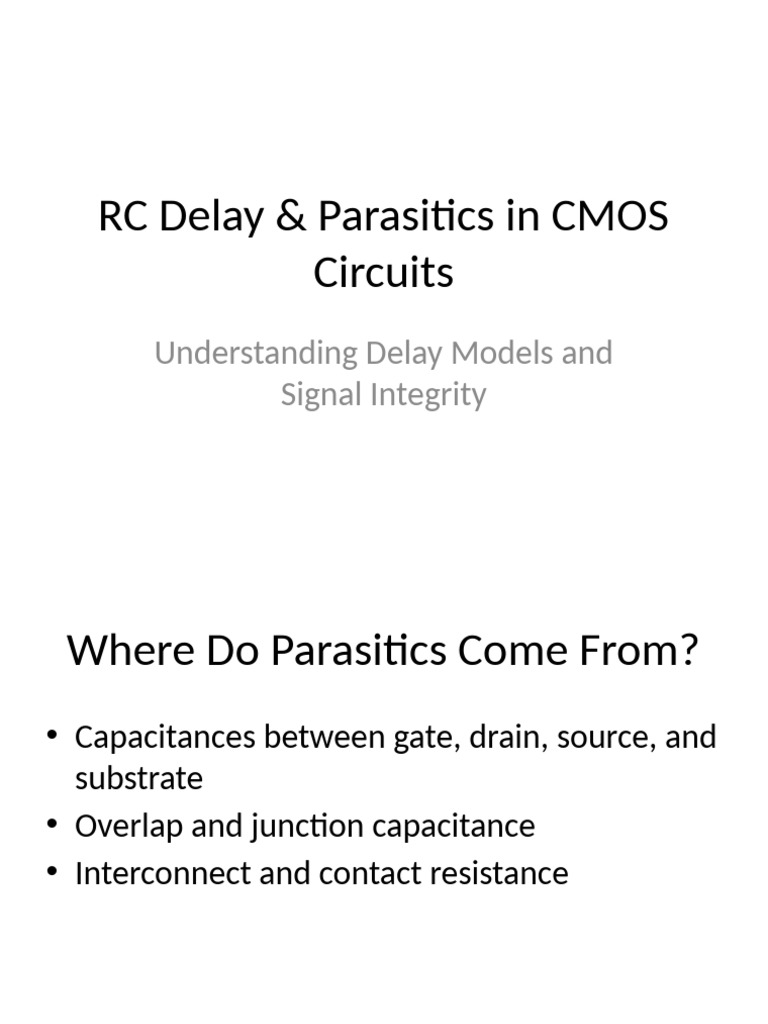 RC Delay & Parasitics in CMOS Circuits

Understanding Delay Models and Signal Integrity

Where Do Parasitics Come From?

• Capacitances between gate, drain, source, and substrate
• Overlap and junction capacitance
• Interconnect and contact resistance